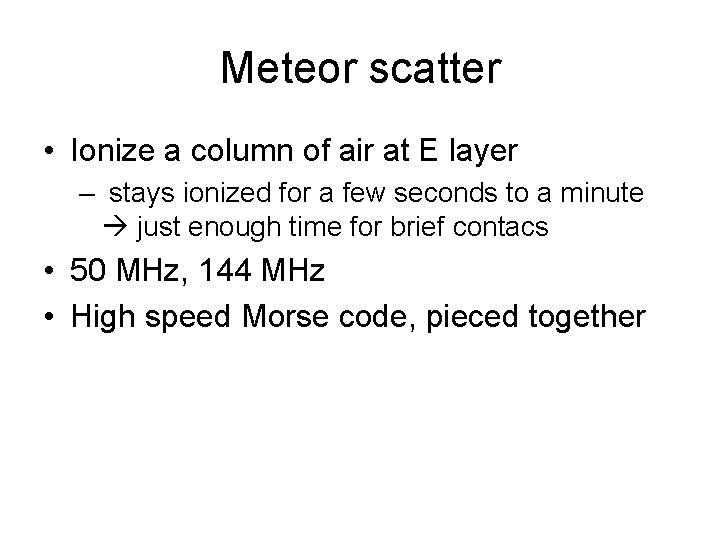 Meteor scatter

• Ionize a column of air at E layer

– stays ionized for a few seconds to a minute → just enough time for brief contacs

• 50 MHz, 144 MHz

• High speed Morse code, pieced together